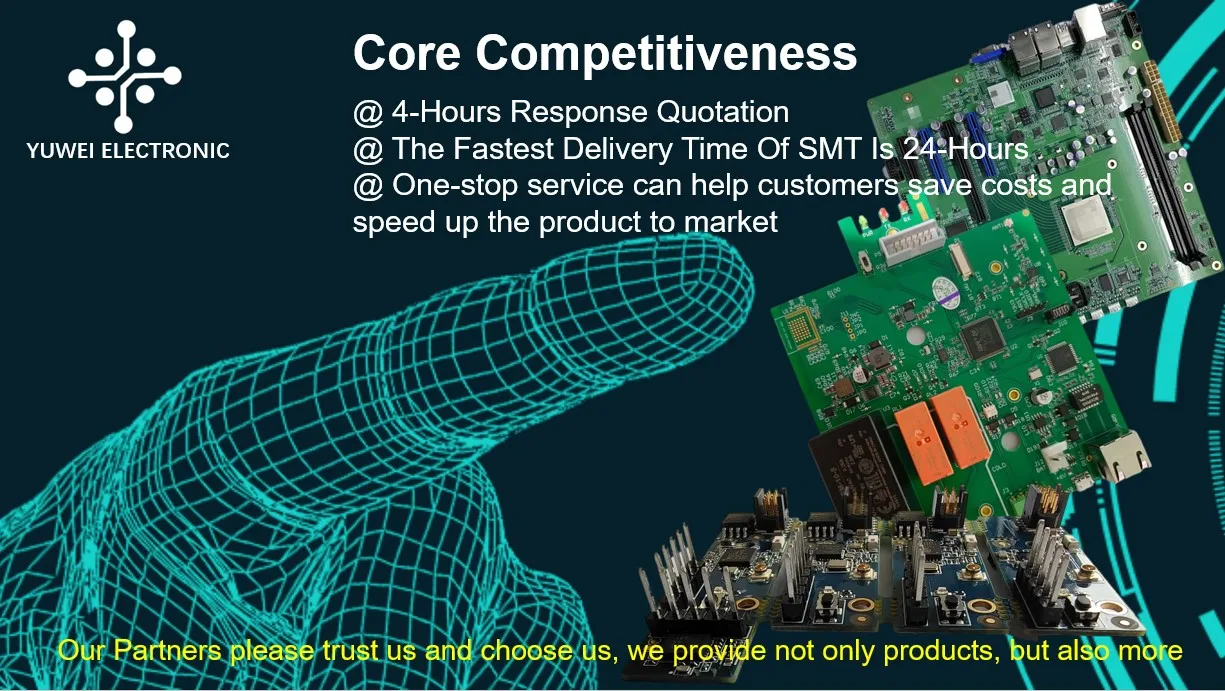 YUWEI ELECTRONIC

Core Competitiveness

@ 4-Hours Response Quotation
@ The Fastest Delivery Time Of SMT Is 24-Hours
@ One-stop service can help customers save costs and speed up the product to market

Our Partners please trust us and choose us, we provide not only products, but also more